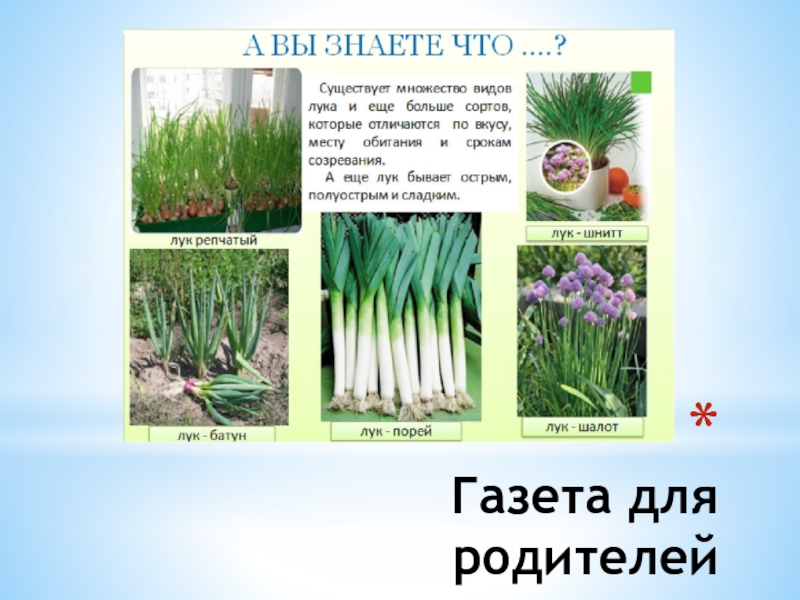 А ВЫ ЗНАЕТЕ ЧТО ....?

Существует множество видов лука и еще больше сортов, которые отличаются по вкусу, месту обитания и срокам созревания.
А еще лук бывает острым, полуострым и сладким.

лук репчатый

лук - шнитт

лук - батун

лук - порей

лук - шалот

*

Газета для родителей